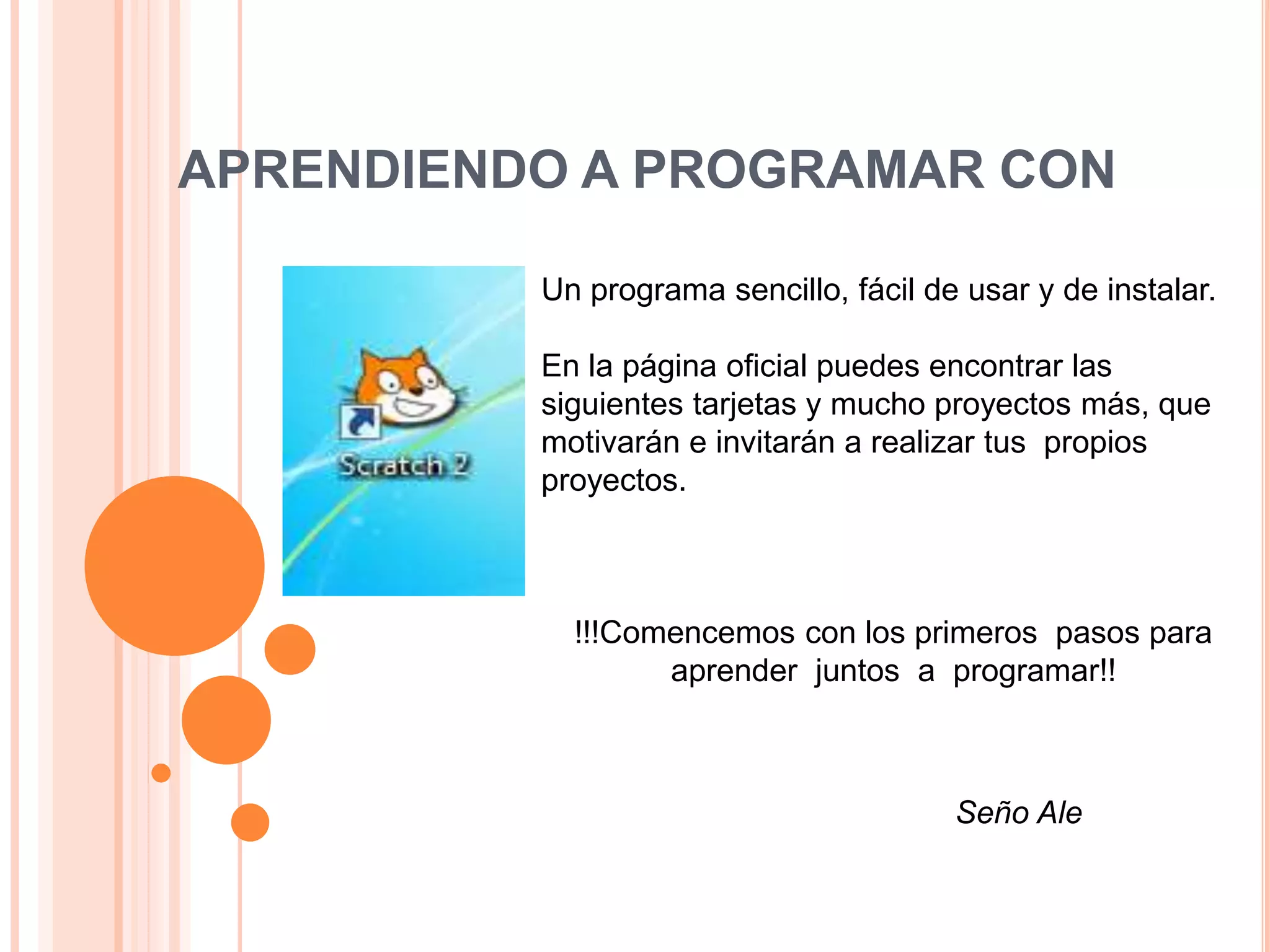 APRENDIENDO A PROGRAMAR CON

Scratch 2

Un programa sencillo, fácil de usar y de instalar.

En la página oficial puedes encontrar las siguientes tarjetas y mucho proyectos más, que motivarán e invitarán a realizar tus propios proyectos.

!!!Comencemos con los primeros pasos para aprender juntos a programar!!

Seño Ale